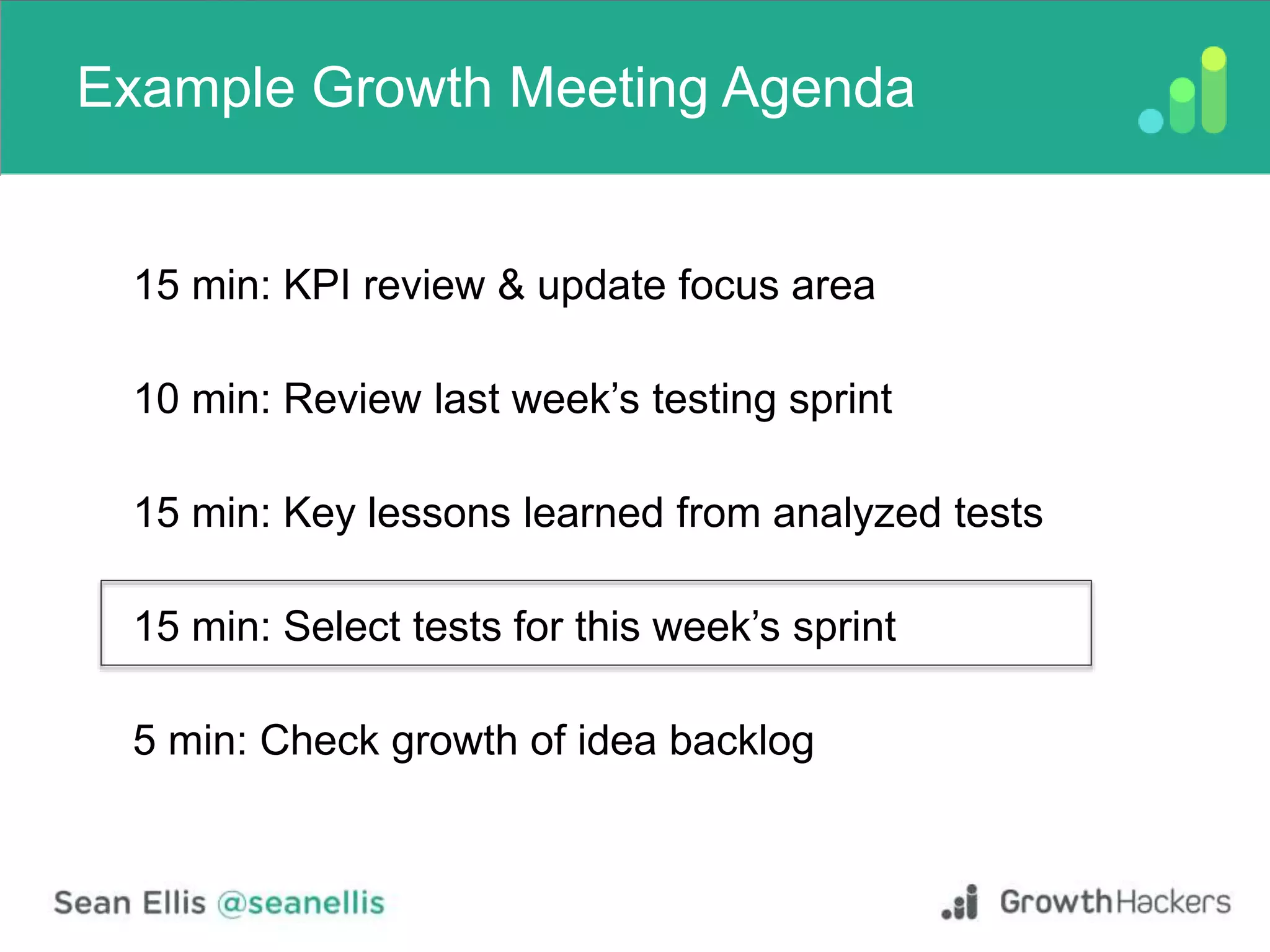 Example Growth Meeting Agenda

15 min: KPI review & update focus area

10 min: Review last week’s testing sprint

15 min: Key lessons learned from analyzed tests

15 min: Select tests for this week’s sprint

5 min: Check growth of idea backlog

Sean Ellis @seanellis

GrowthHackers